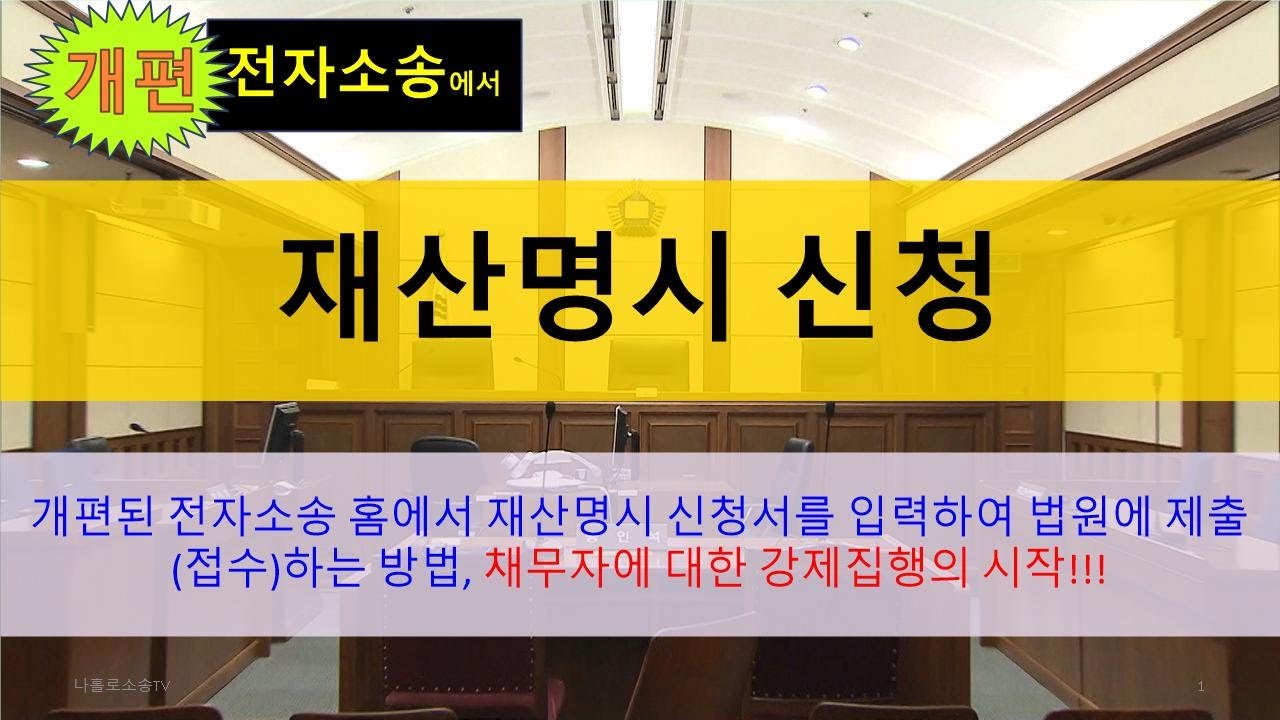 개편 전자소송에서

재산명시 신청

개편된 전자소송 홈에서 재산명시 신청서를 입력하여 법원에 제출 (접수)하는 방법, 채무자에 대한 강제집행의 시작!!!

나홀로소송TV

1